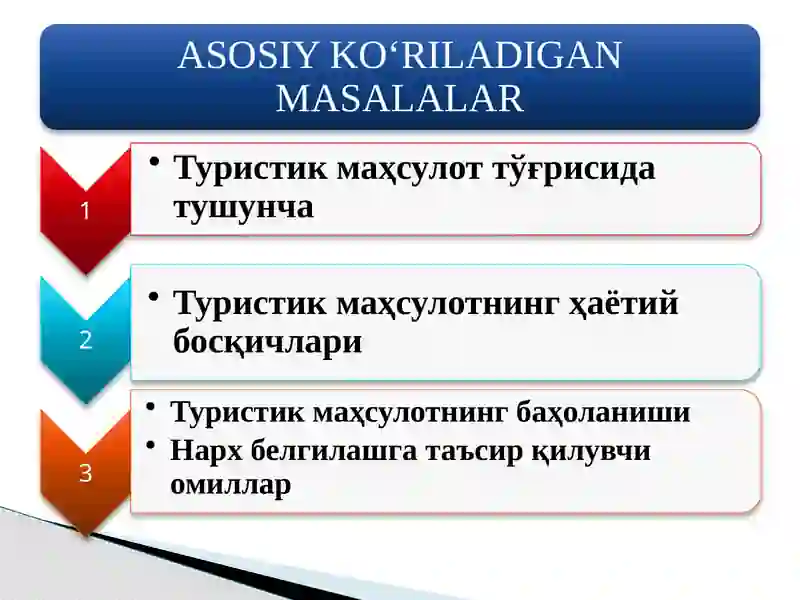 ASOSIY KO‘RILADIGAN MASALALAR

1

• Туристик маҳсулот тўғрисида тушунча

2

• Туристик маҳсулотнинг ҳаётий босқичлари

3

• Туристик маҳсулотнинг баҳоланиши
• Нарх белгилашга таъсир қилувчи омиллар